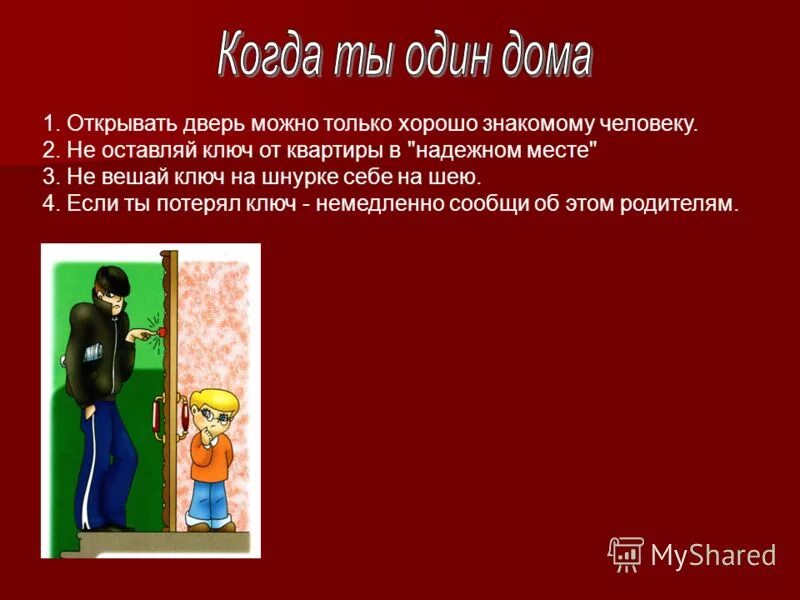 Когда ты один дома

1. Открывать дверь можно только хорошо знакомому человеку.
2. Не оставляй ключ от квартиры в "надежном месте"
3. Не вешай ключ на шнурке себе на шею.
4. Если ты потерял ключ - немедленно сообщи об этом родителям.

MyShared